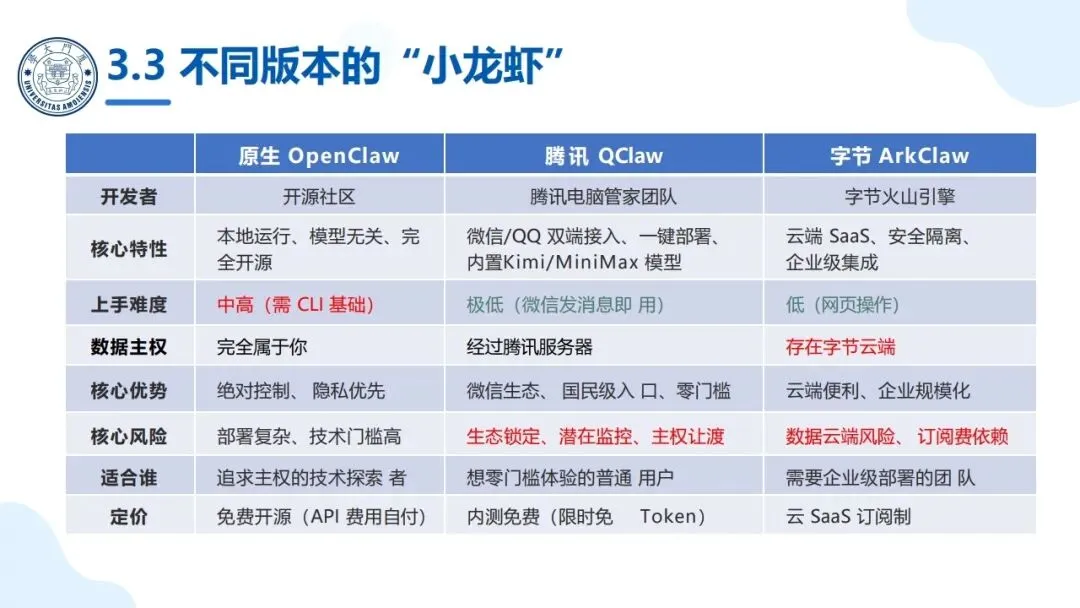 UNIVERSITAS AMOIENSIS

3.3 不同版本的“小龙虾”

| | 原生 OpenClaw | 腾讯 QClaw | 字节 ArkClaw |
|---|---|---|---|
| 开发者 | 开源社区 | 腾讯电脑管家团队 | 字节火山引擎 |
| 核心特性 | 本地运行、模型无关、完全开源 | 微信/QQ 双端接入、一键部署、内置Kimi/MiniMax 模型 | 云端 SaaS、安全隔离、企业级集成 |
| 上手难度 | 中高（需 CLI 基础） | 极低（微信发消息即 用） | 低（网页操作） |
| 数据主权 | 完全属于你 | 经过腾讯服务器 | 存在字节云端 |
| 核心优势 | 绝对控制、 隐私优先 | 微信生态、 国民级入 口、零门槛 | 云端便利、企业规模化 |
| 核心风险 | 部署复杂、技术门槛高 | 生态锁定、潜在监控、主权让渡 | 数据云端风险、 订阅费依赖 |
| 适合谁 | 追求主权的技术探索 者 | 想零门槛体验的普通 用户 | 需要企业级部署的团 队 |
| 定价 | 免费开源（API 费用自付） | 内测免费（限时免 Token） | 云 SaaS 订阅制 |